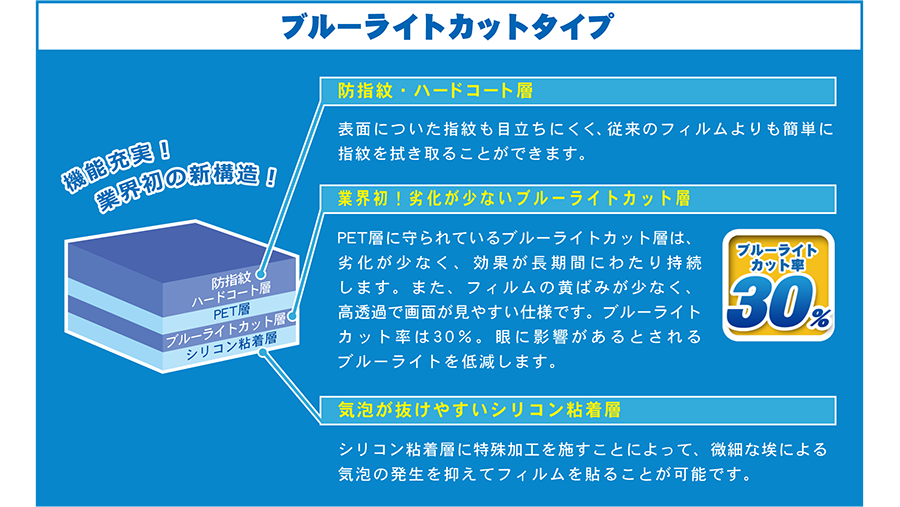 ブルーライトカットタイプ

機能充実！
業界初の新構造！

防指紋
ハードコート層
PET層
ブルーライトカット層
シリコン粘着層

防指紋・ハードコート層

表面についた指紋も目立ちにくく、従来のフィルムよりも簡単に指紋を拭き取ることができます。

業界初！劣化が少ないブルーライトカット層

PET層に守られているブルーライトカット層は、劣化が少なく、効果が長期間にわたり持続します。また、フィルムの黄ばみが少なく、高透過で画面が見やすい仕様です。ブルーライトカット率は30%。眼に影響があるとされるブルーライトを低減します。

ブルーライト
カット率
30%

気泡が抜けやすいシリコン粘着層

シリコン粘着層に特殊加工を施すことによって、微細な埃による気泡の発生を抑えてフィルムを貼ることが可能です。